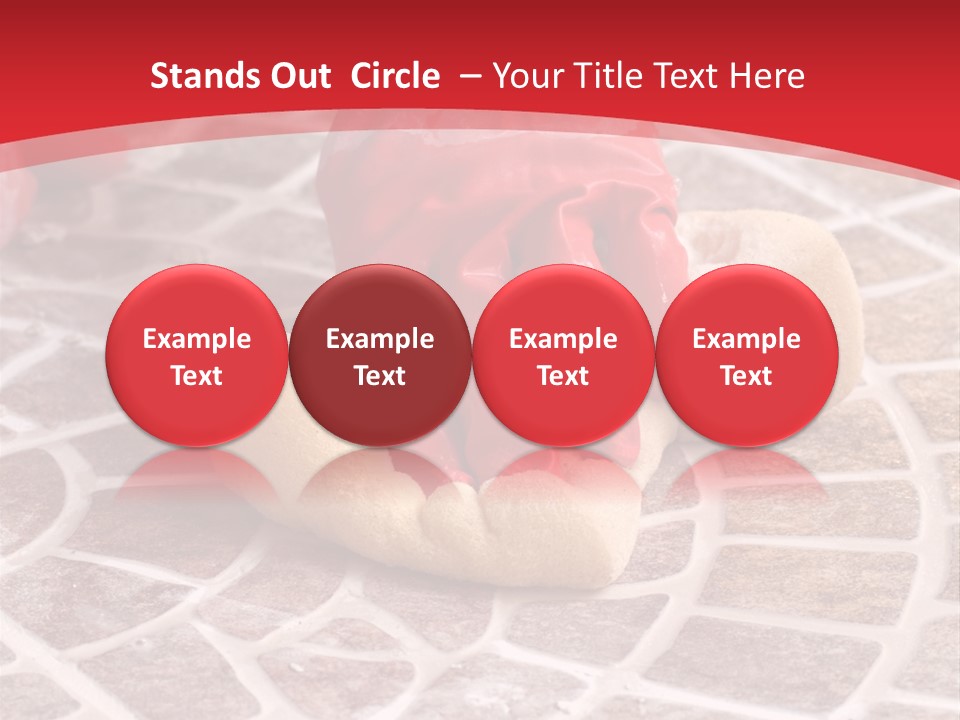 Stands Out Circle – Your Title Text Here

Example Text

Example Text

Example Text

Example Text